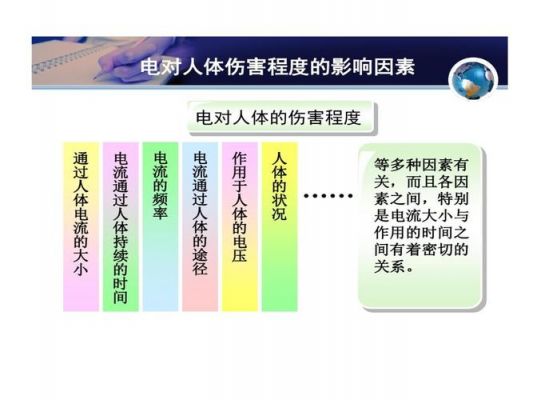 电对人体伤害程度的影响因素

电对人体的伤害程度

通过人体电流的大小

电流通过人体持续的时间

电流的频率

电流通过人体的途径

作用于人体的电压

人体的状况

……

等多种因素有关，而且各因素之间，特别是电流大小与作用的时间之间有着密切的关系。